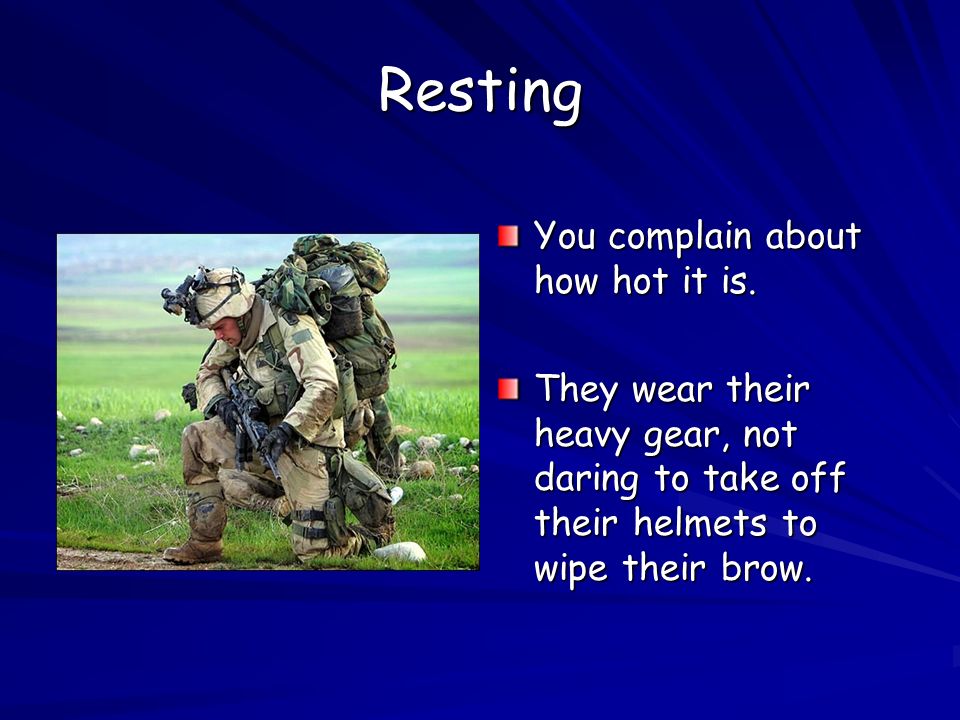 Resting

You complain about how hot it is.

They wear their heavy gear, not daring to take off their helmets to wipe their brow.